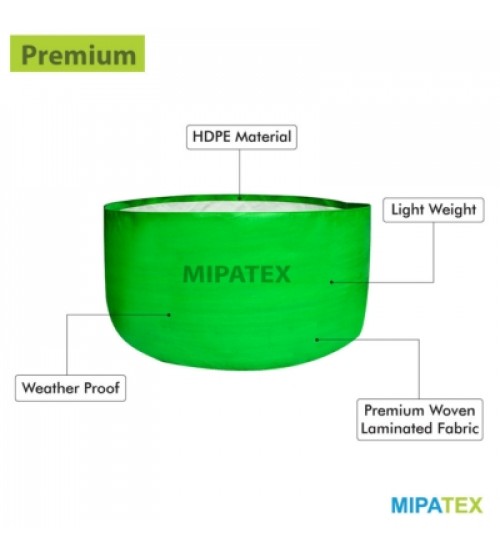 Premium

HDPE Material

Light Weight

MIPATEX

Weather Proof

Premium Woven Laminated Fabric

MIPATEX